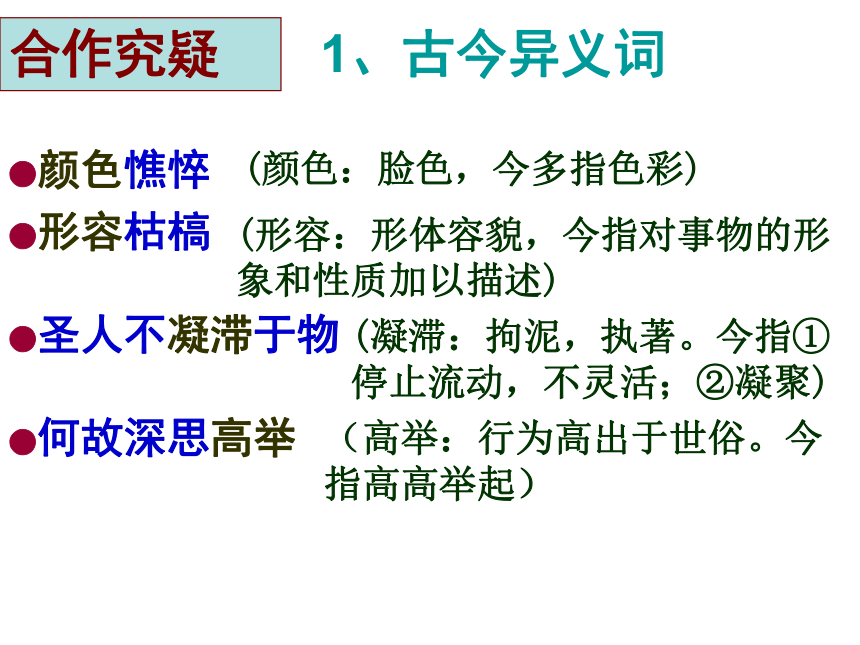 合作究疑 1、古今异义词

●颜色憔悴 （颜色：脸色，今多指色彩）

●形容枯槁 （形容：形体容貌，今指对事物的形象和性质加以描述）

●圣人不凝滞于物（凝滞：拘泥，执著。今指①停止流动，不灵活；②凝聚）

●何故深思高举 （高举：行为高出于世俗。今指高高举起）